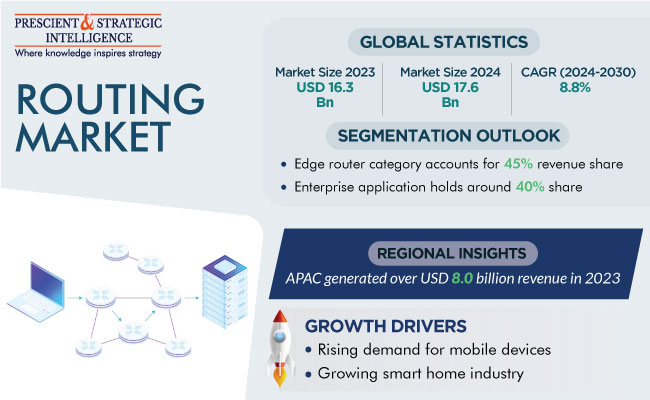 PRESCIENT & STRATEGIC INTELLIGENCE
Where knowledge inspires strategy

ROUTING MARKET

GLOBAL STATISTICS

Market Size 2023
USD 16.3 Bn

Market Size 2024
USD 17.6 Bn

CAGR (2024-2030)
8.8%

SEGMENTATION OUTLOOK

• Edge router category accounts for 45% revenue share
• Enterprise application holds around 40% share

REGIONAL INSIGHTS

APAC generated over USD 8.0 billion revenue in 2023

GROWTH DRIVERS

• Rising demand for mobile devices
• Growing smart home industry